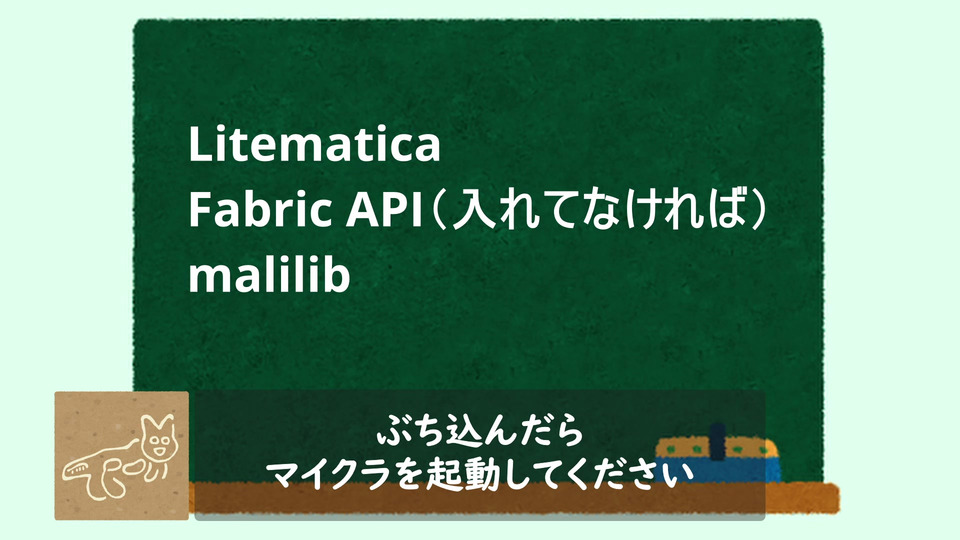 Litematica
Fabric API（入れてなければ）
malilib

ぶち込んだら
マイクラを起動してください